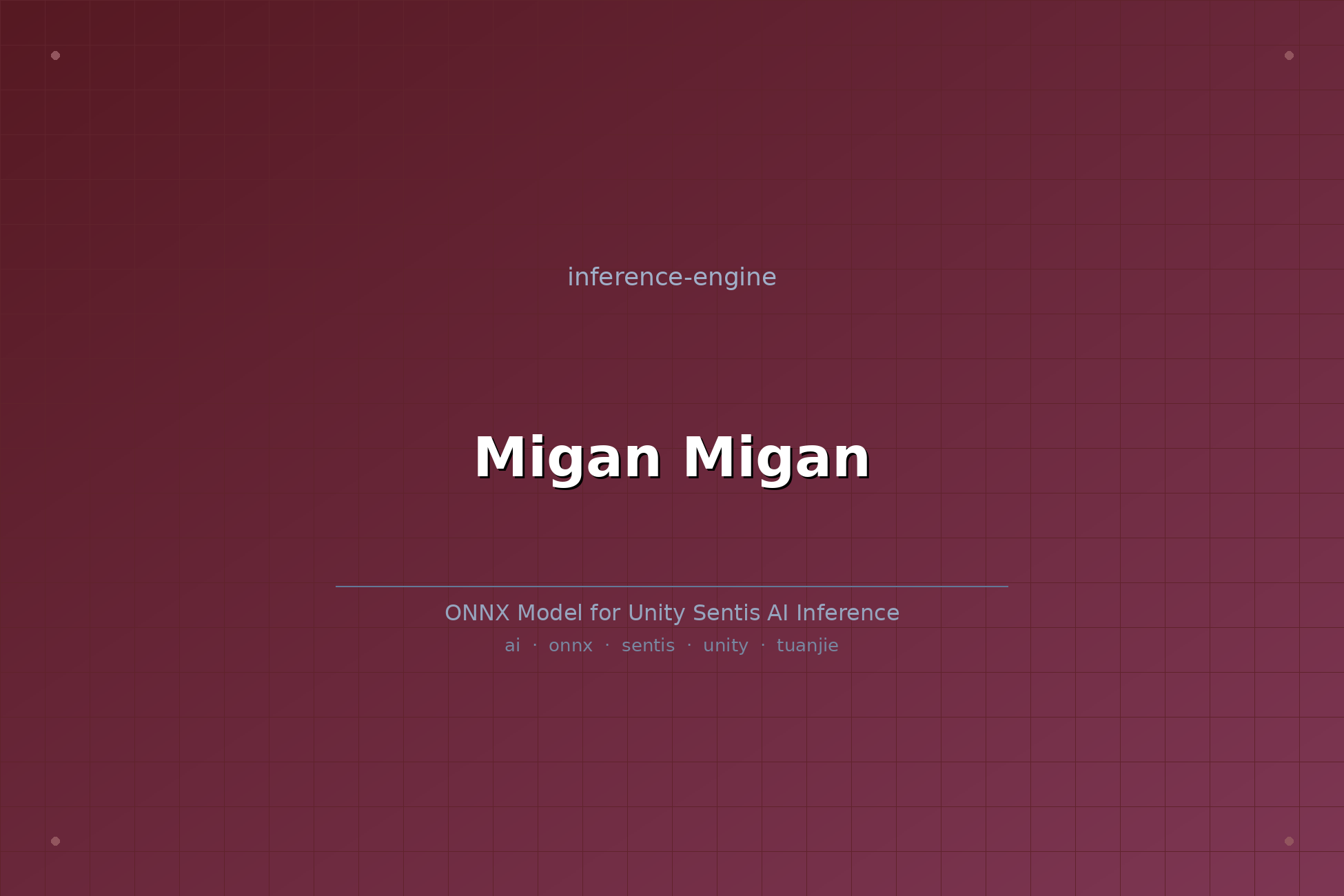 inference-engine

Migan Migan

ONNX Model for Unity Sentis AI Inference

ai · onnx · sentis · unity · tuanjie